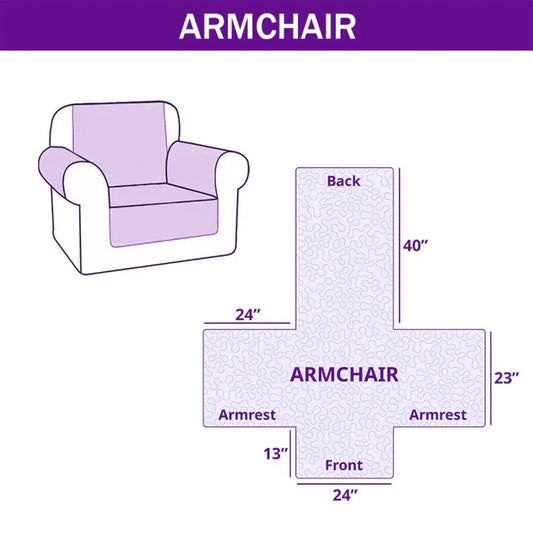 ARMCHAIR

Back

40″

24″

ARMCHAIR

23″

Armrest

Armrest

13″

Front

24″